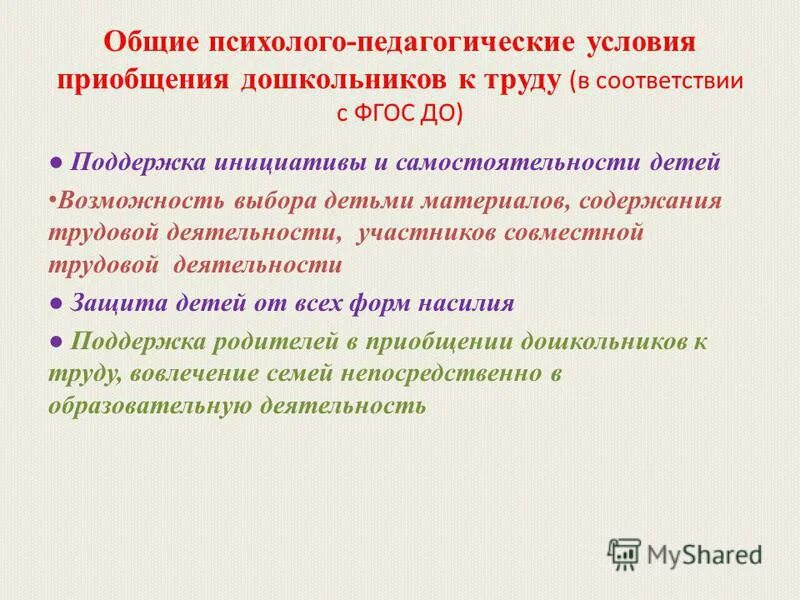 Общие психолого-педагогические условия приобщения дошкольников к труду (в соответствии с ФГОС ДО)

● Поддержка инициативы и самостоятельности детей

•Возможность выбора детьми материалов, содержания трудовой деятельности, участников совместной трудовой деятельности

● Защита детей от всех форм насилия

● Поддержка родителей в приобщении дошкольников к труду, вовлечение семей непосредственно в образовательную деятельность

MyShared